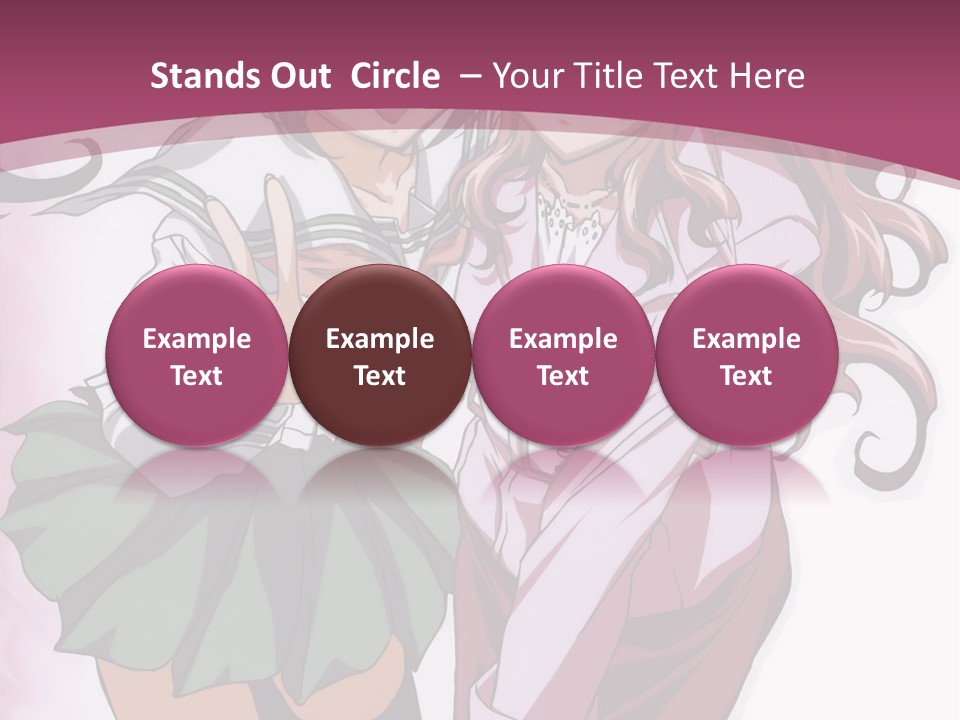 Stands Out Circle – Your Title Text Here

Example Text

Example Text

Example Text

Example Text